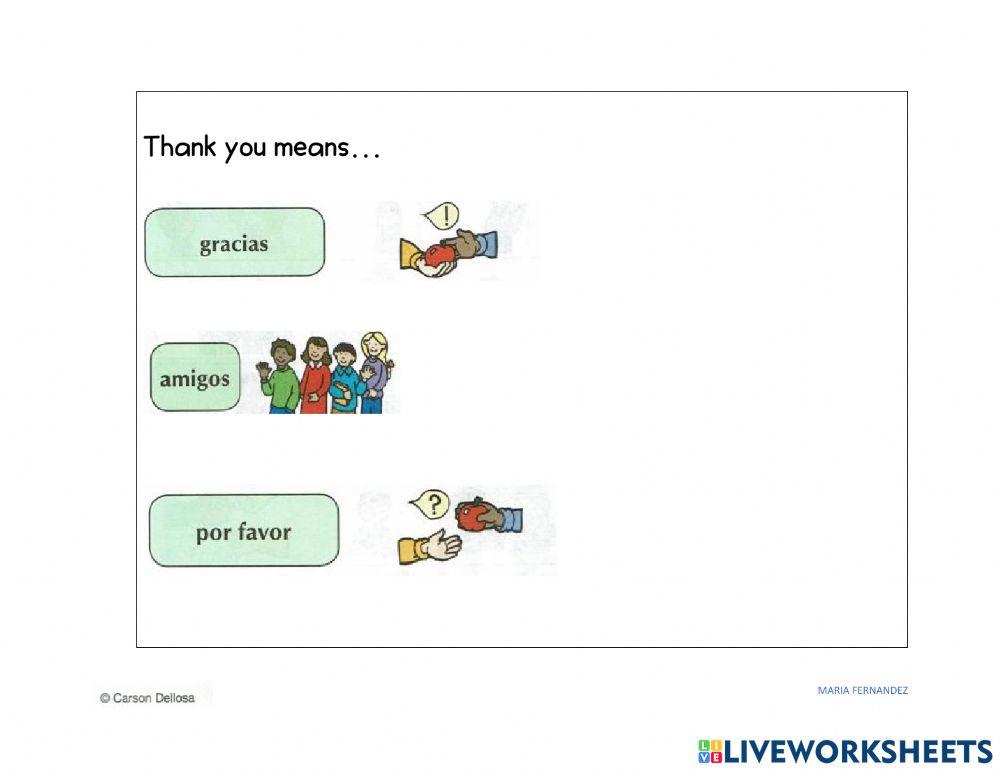 Thank you means...

gracias

!

amigos

por favor

?

© Carson Dellosa

MARIA FERNANDEZ

LIVEWORKSHEETS